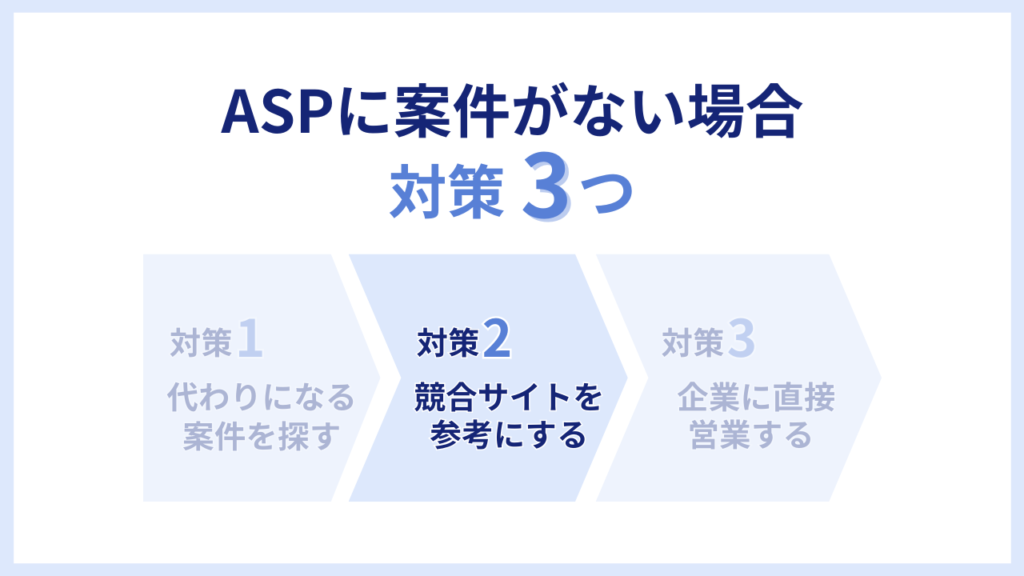 ASPに案件がない場合
対策 3つ

対策1
代わりになる案件を探す

対策2
競合サイトを参考にする

対策3
企業に直接営業する